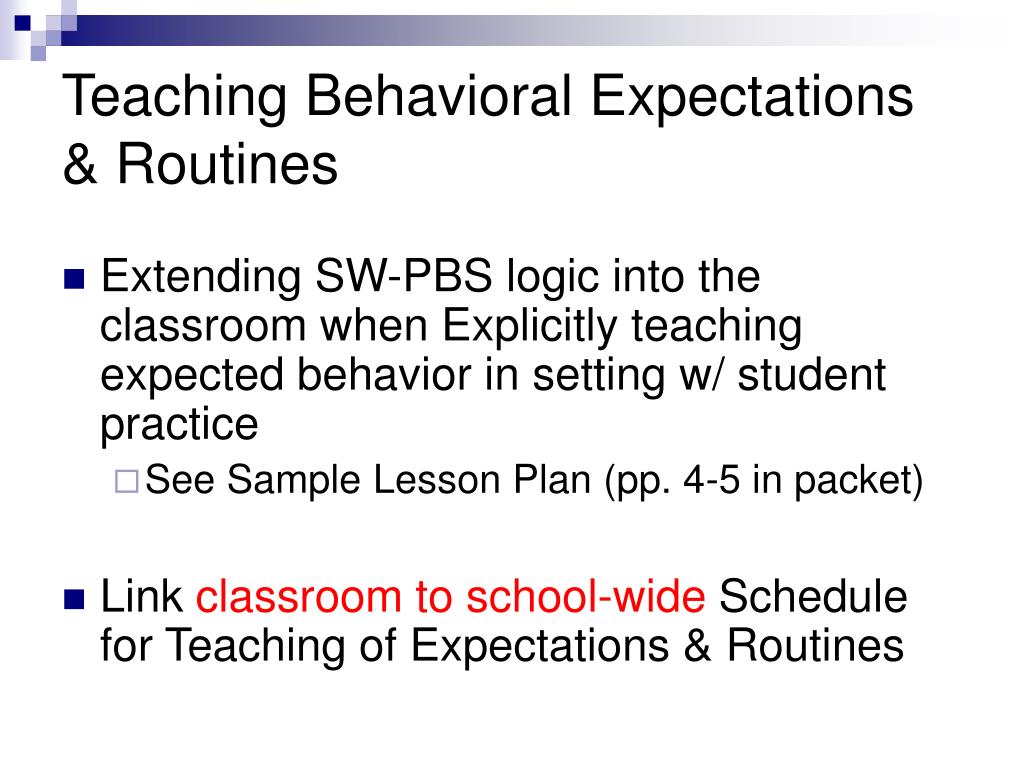 Teaching Behavioral Expectations & Routines

Extending SW-PBS logic into the classroom when Explicitly teaching expected behavior in setting w/ student practice

See Sample Lesson Plan (pp. 4-5 in packet)

Link classroom to school-wide Schedule for Teaching of Expectations & Routines